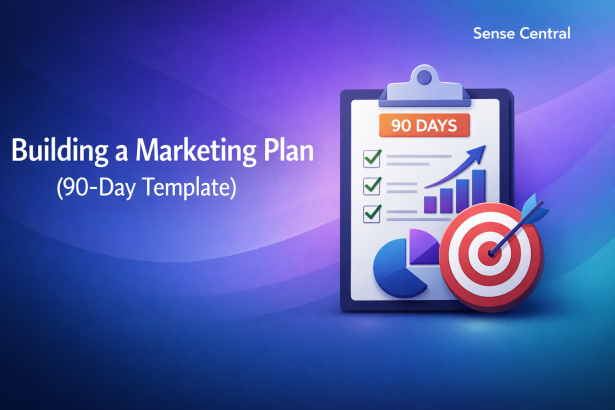 Sense Central

Building a Marketing Plan
(90-Day Template)

90 DAYS